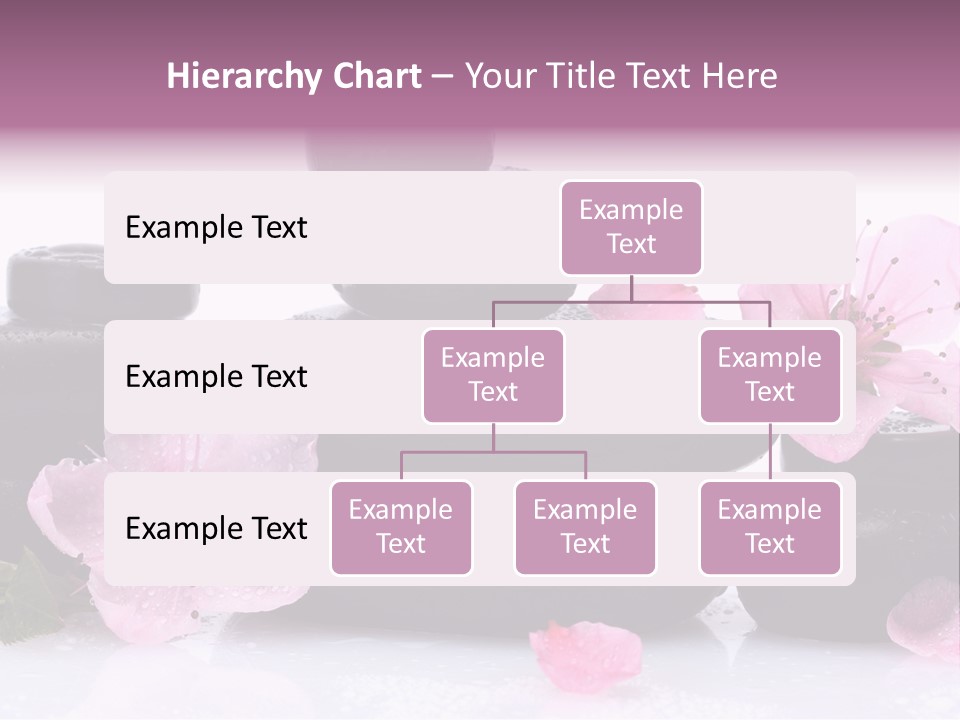 Hierarchy Chart – Your Title Text Here

Example Text

Example Text

Example Text

Example Text

Example Text

Example Text

Example Text

Example Text

Example Text